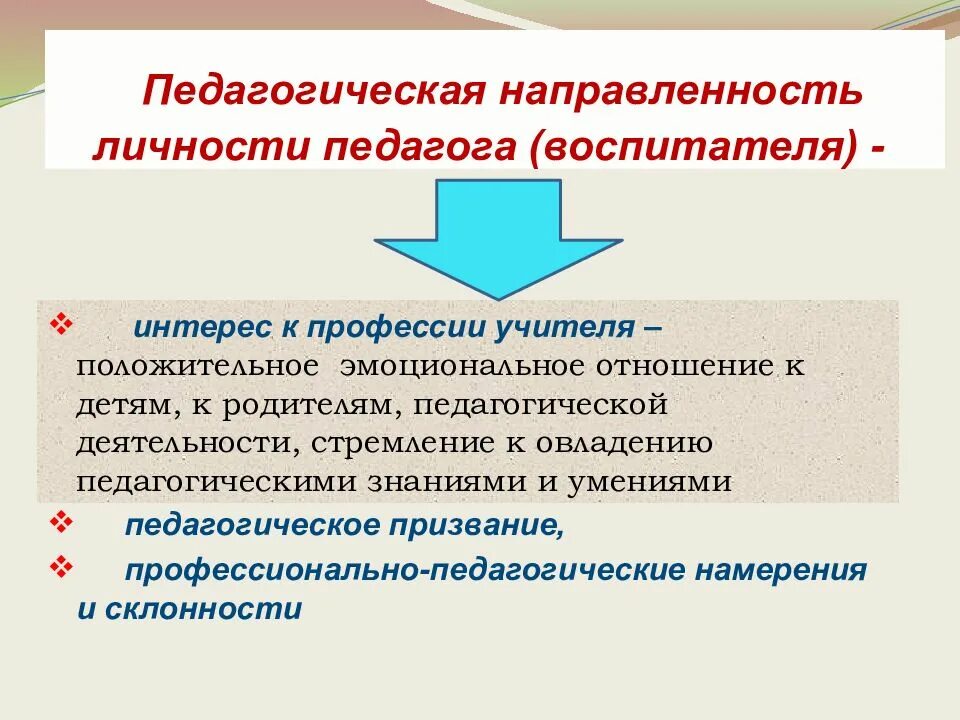 Педагогическая направленность личности педагога (воспитателя) -

❖ интерес к профессии учителя – положительное эмоциональное отношение к детям, к родителям, педагогической деятельности, стремление к овладению педагогическими знаниями и умениями

❖ педагогическое призвание,

❖ профессионально-педагогические намерения и склонности